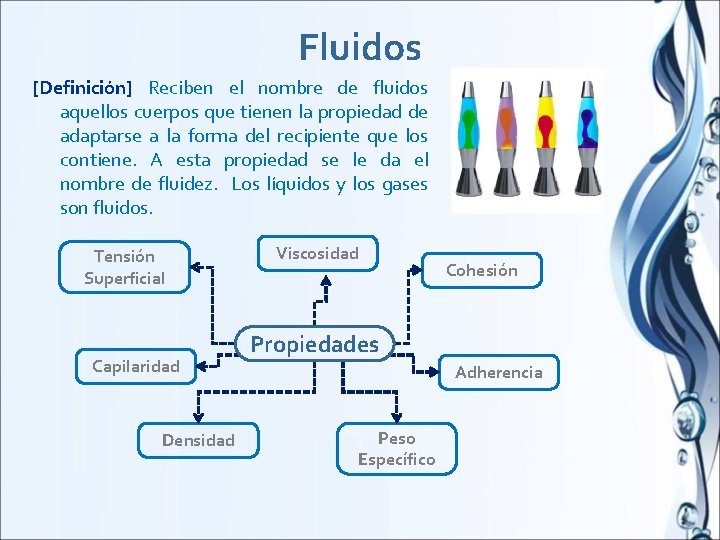 Fluidos

[Definición] Reciben el nombre de fluidos aquellos cuerpos que tienen la propiedad de adaptarse a la forma del recipiente que los contiene. A esta propiedad se le da el nombre de fluidez. Los líquidos y los gases son fluidos.

Tensión Superficial

Viscosidad

Cohesión

Propiedades

Capilaridad

Adherencia

Densidad

Peso Específico